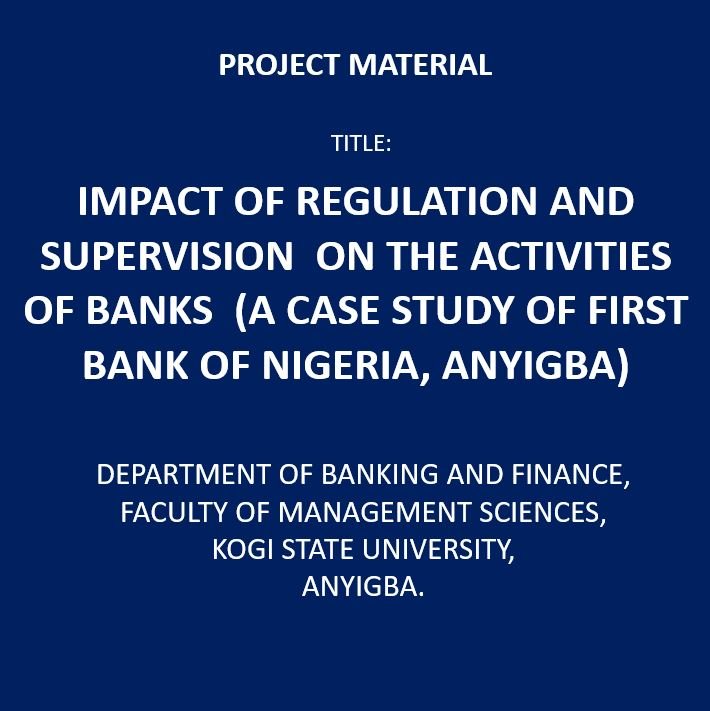 PROJECT MATERIAL

TITLE:

IMPACT OF REGULATION AND SUPERVISION ON THE ACTIVITIES OF BANKS (A CASE STUDY OF FIRST BANK OF NIGERIA, ANYIGBA)

DEPARTMENT OF BANKING AND FINANCE,
FACULTY OF MANAGEMENT SCIENCES,
KOGI STATE UNIVERSITY,
ANYIGBA.